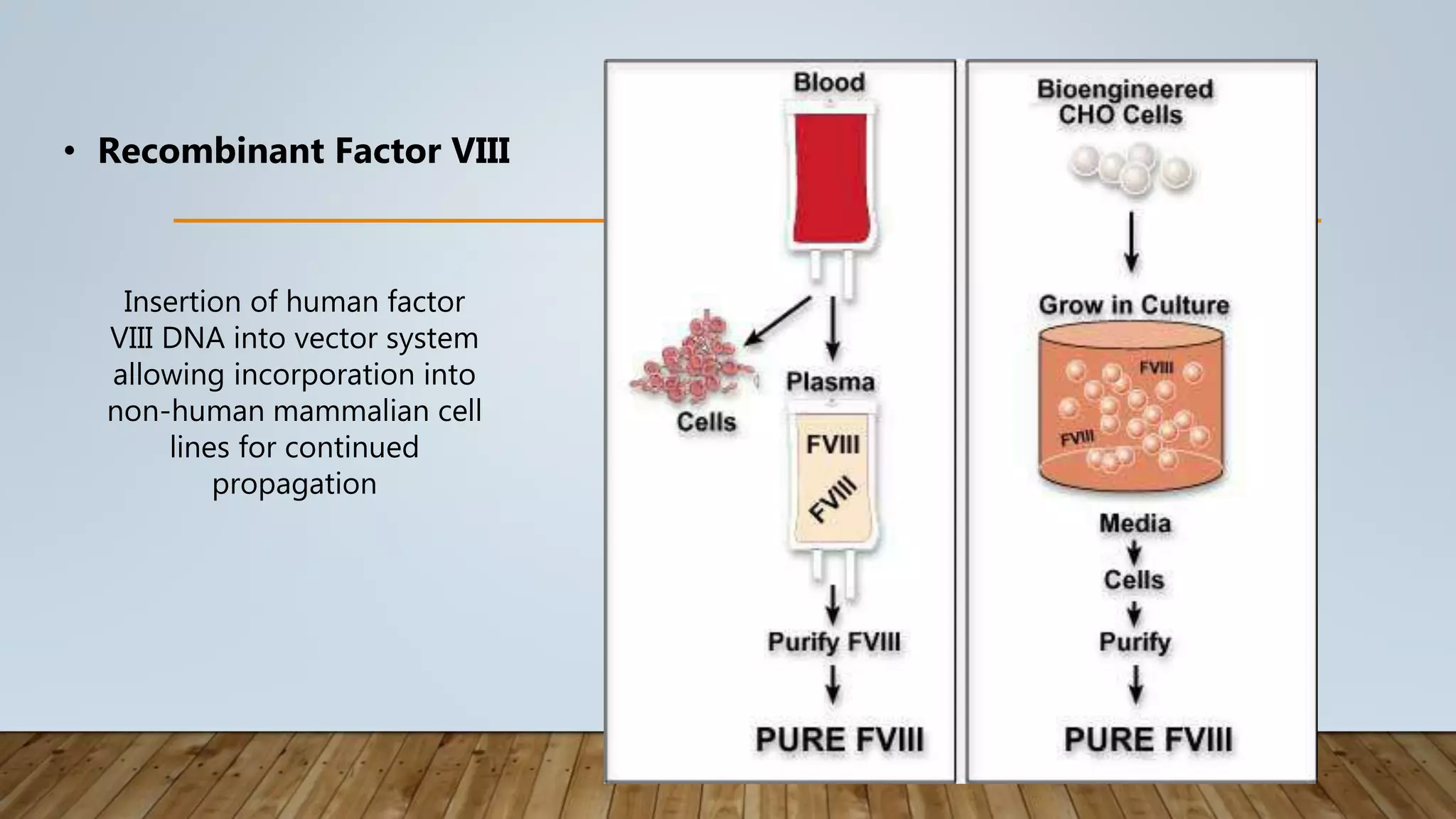 • Recombinant Factor VIII

Insertion of human factor VIII DNA into vector system allowing incorporation into non-human mammalian cell lines for continued propagation

Blood

Cells

Plasma

FVIII

FVIII

Purify FVIII

PURE FVIII

Bioengineered CHO Cells

Grow in Culture

FVIII

FVIII

Media

Cells

Purify

PURE FVIII